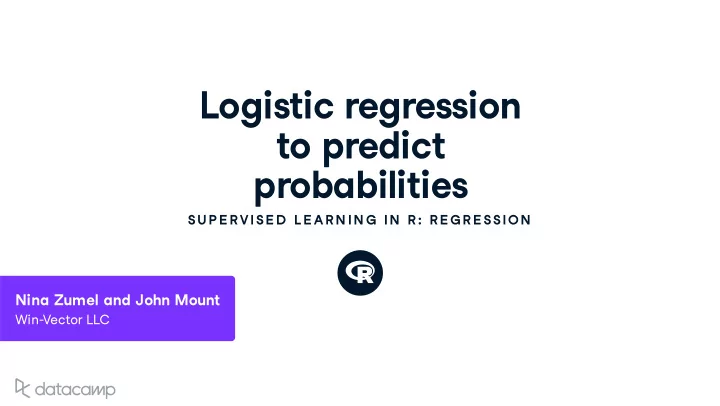 Logistic regression to predict probabilities

SUPERVISED LEARNING IN R: REGRESSION

R

Nina Zumel and John Mount
Win-Vector LLC

datacamp